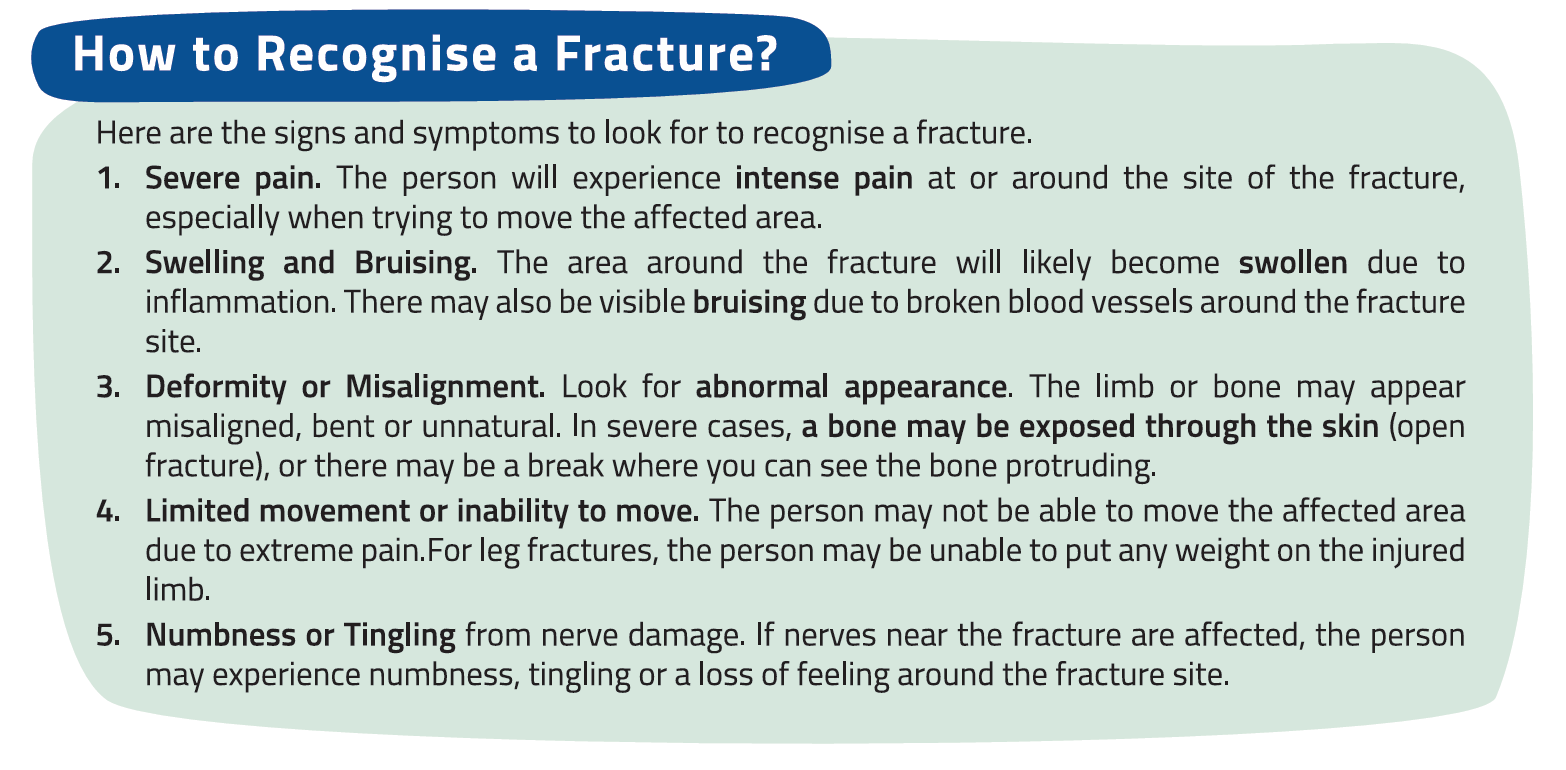 How to Recognise a Fracture?

Here are the signs and symptoms to look for to recognise a fracture.

1. Severe pain. The person will experience intense pain at or around the site of the fracture, especially when trying to move the affected area.

2. Swelling and Bruising. The area around the fracture will likely become swollen due to inflammation. There may also be visible bruising due to broken blood vessels around the fracture site.

3. Deformity or Misalignment. Look for abnormal appearance. The limb or bone may appear misaligned, bent or unnatural. In severe cases, a bone may be exposed through the skin (open fracture), or there may be a break where you can see the bone protruding.

4. Limited movement or inability to move. The person may not be able to move the affected area due to extreme pain.For leg fractures, the person may be unable to put any weight on the injured limb.

5. Numbness or Tingling from nerve damage. If nerves near the fracture are affected, the person may experience numbness, tingling or a loss of feeling around the fracture site.